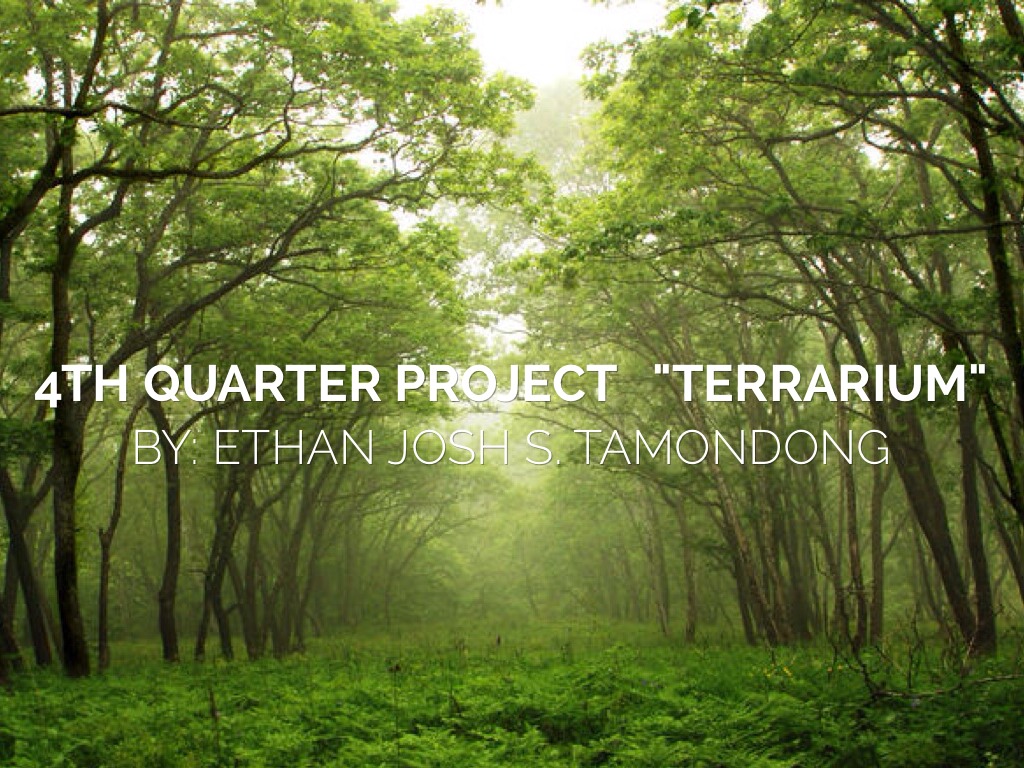 4TH QUARTER PROJECT "TERRARIUM"
BY: ETHAN JOSH S. TAMONDONG